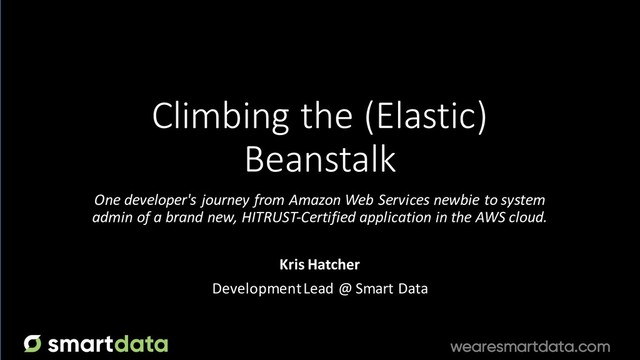 Climbing the (Elastic) Beanstalk

One developer's journey from Amazon Web Services newbie to system admin of a brand new, HITRUST-Certified application in the AWS cloud.

Kris Hatcher

Development Lead @ Smart Data

smartdata

wearesmartdata.com